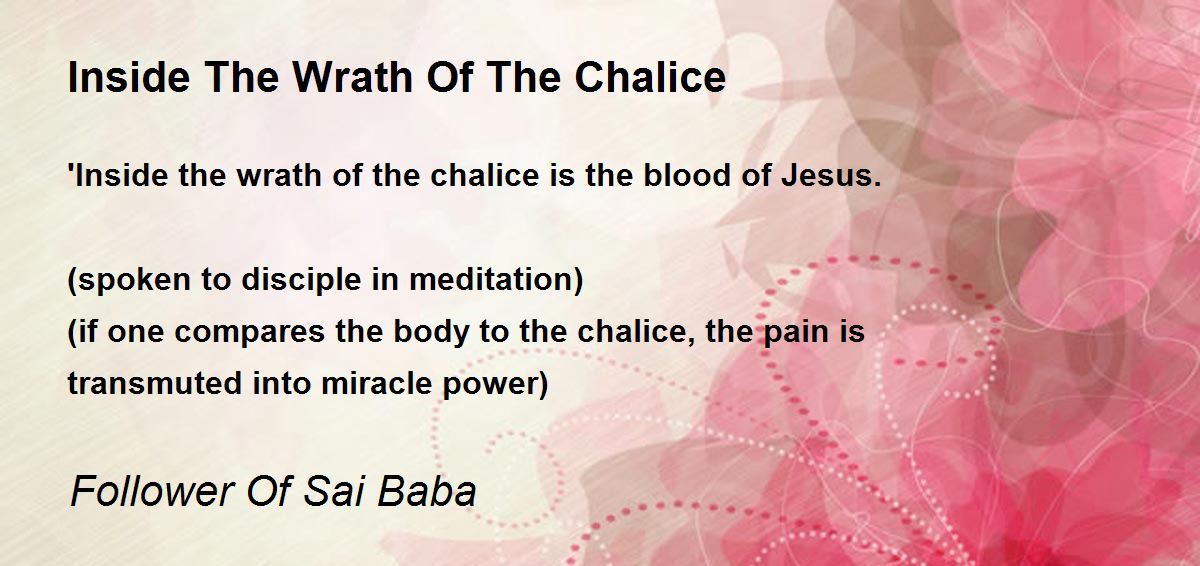 Inside The Wrath Of The Chalice

'Inside the wrath of the chalice is the blood of Jesus.

(spoken to disciple in meditation)
(if one compares the body to the chalice, the pain is transmuted into miracle power)

Follower Of Sai Baba